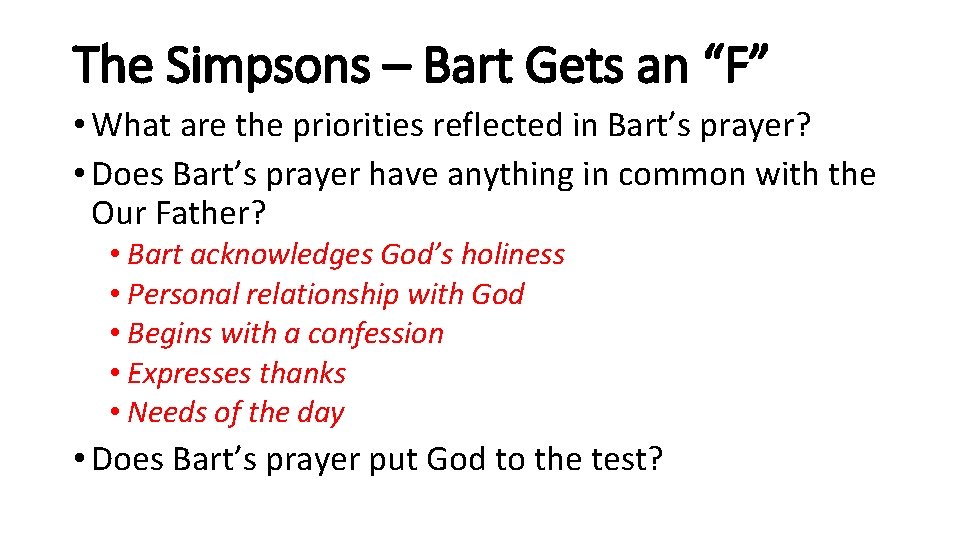 The Simpsons – Bart Gets an “F”

• What are the priorities reflected in Bart’s prayer?
• Does Bart’s prayer have anything in common with the Our Father?
  • Bart acknowledges God’s holiness
  • Personal relationship with God
  • Begins with a confession
  • Expresses thanks
  • Needs of the day
• Does Bart’s prayer put God to the test?